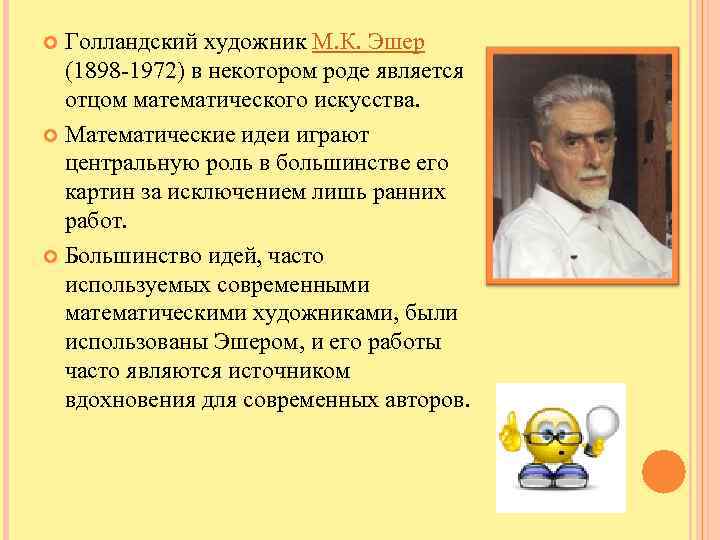 Голландский художник М.К. Эшер (1898-1972) в некотором роде является отцом математического искусства.

Математические идеи играют центральную роль в большинстве его картин за исключением лишь ранних работ.

Большинство идей, часто используемых современными математическими художниками, были использованы Эшером, и его работы часто являются источником вдохновения для современных авторов.